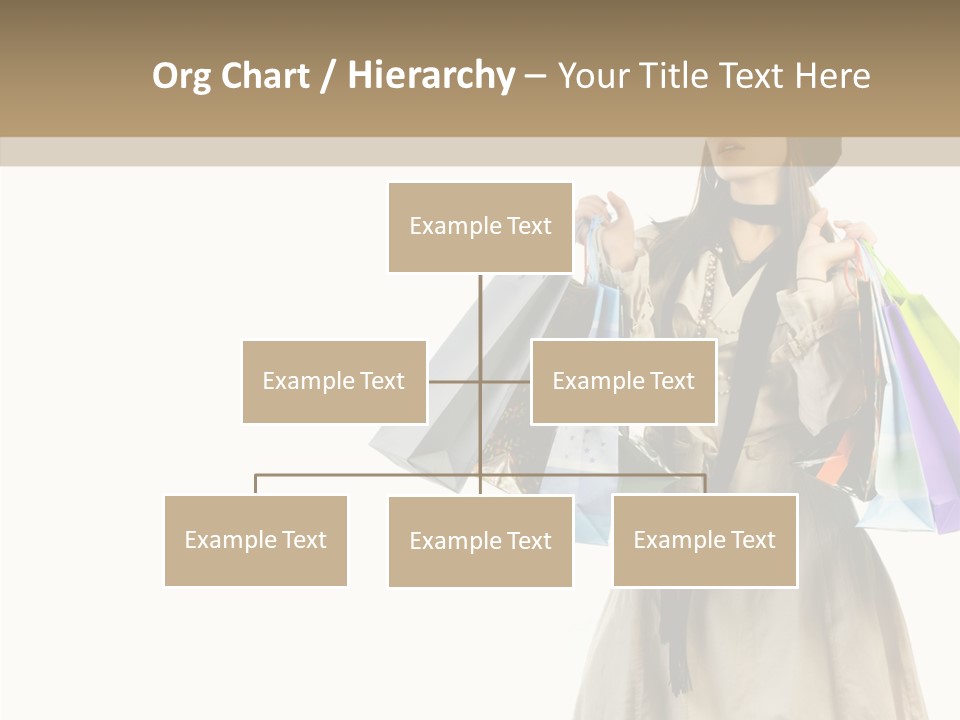 Org Chart / Hierarchy – Your Title Text Here

Example Text

Example Text

Example Text

Example Text

Example Text

Example Text